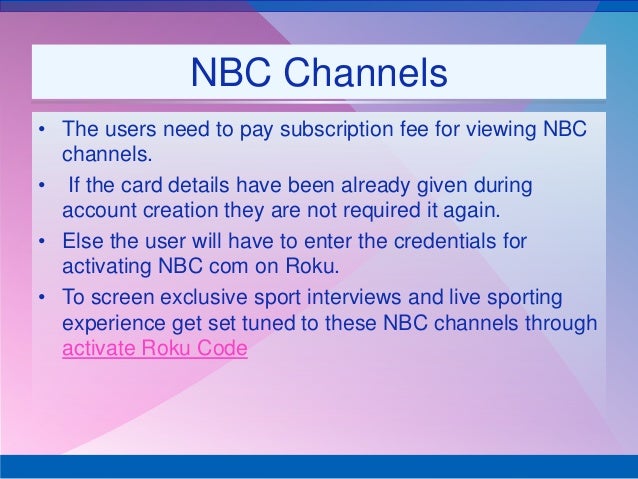 NBC Channels

• The users need to pay subscription fee for viewing NBC channels.

• If the card details have been already given during account creation they are not required it again.

• Else the user will have to enter the credentials for activating NBC com on Roku.

• To screen exclusive sport interviews and live sporting experience get set tuned to these NBC channels through activate Roku Code